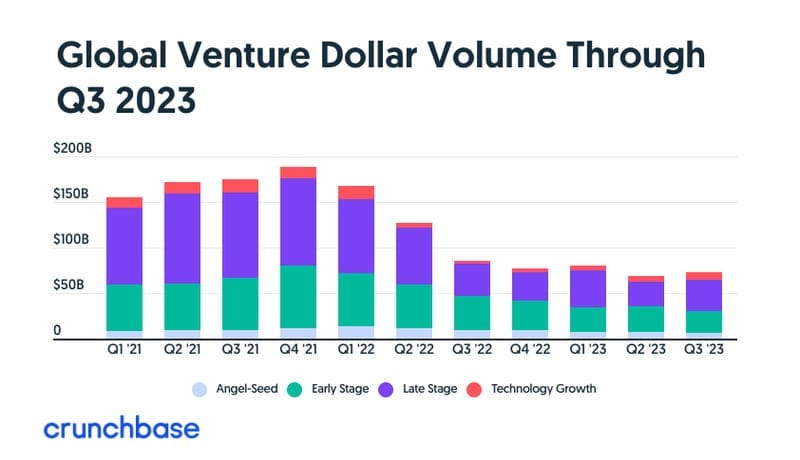 Global Venture Dollar Volume Through Q3 2023

$200B
$150B
$100B
$50B
0

Q1 '21
Q2 '21
Q3 '21
Q4 '21
Q1 '22
Q2 '22
Q3 '22
Q4 '22
Q1 '23
Q2 '23
Q3 '23

Angel-Seed
Early Stage
Late Stage
Technology Growth

crunchbase